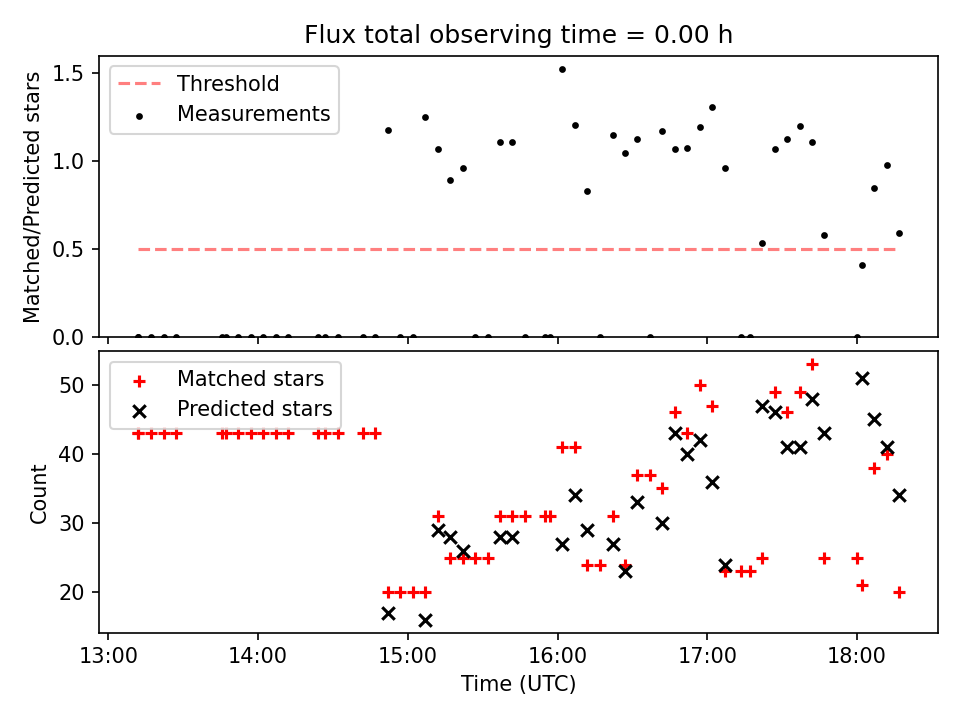 Flux total observing time = 0.00 h

Threshold
Measurements

Matched/Predicted stars

1.5
1.0
0.5
0.0

Matched stars
Predicted stars

Count

50
40
30
20

13:00
14:00
15:00
16:00
17:00
18:00

Time (UTC)